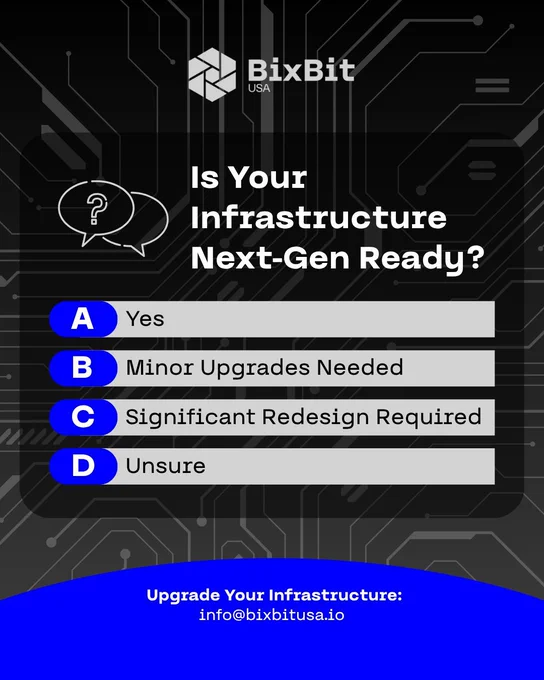 BixBit
USA

?

Is Your Infrastructure Next-Gen Ready?

A Yes

B Minor Upgrades Needed

C Significant Redesign Required

D Unsure

Upgrade Your Infrastructure:
info@bixbitusa.io